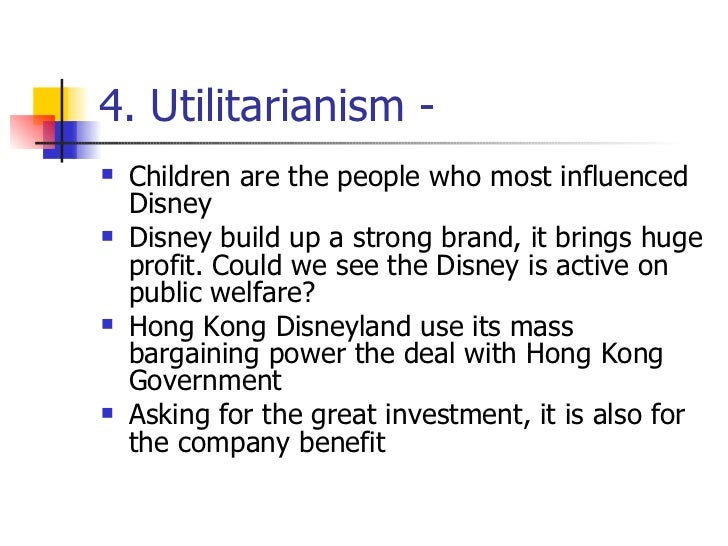 4. Utilitarianism -

- Children are the people who most influenced Disney
- Disney build up a strong brand, it brings huge profit. Could we see the Disney is active on public welfare?
- Hong Kong Disneyland use its mass bargaining power the deal with Hong Kong Government
- Asking for the great investment, it is also for the company benefit